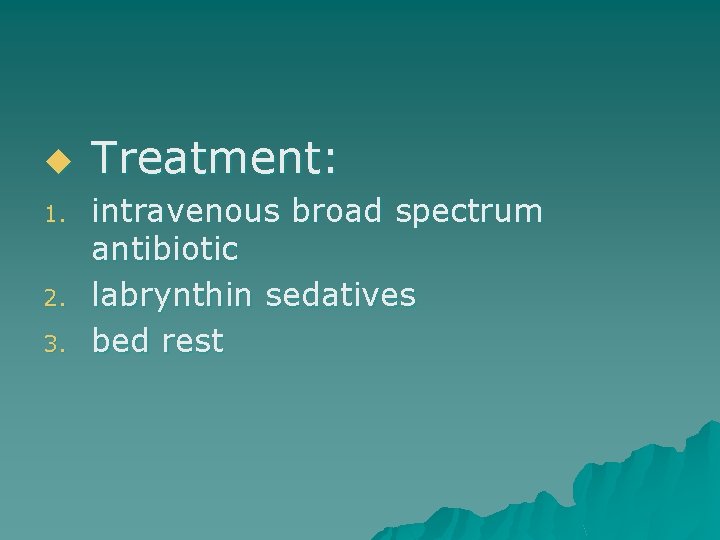 Treatment:

1. intravenous broad spectrum antibiotic
2. labrynthin sedatives
3. bed rest